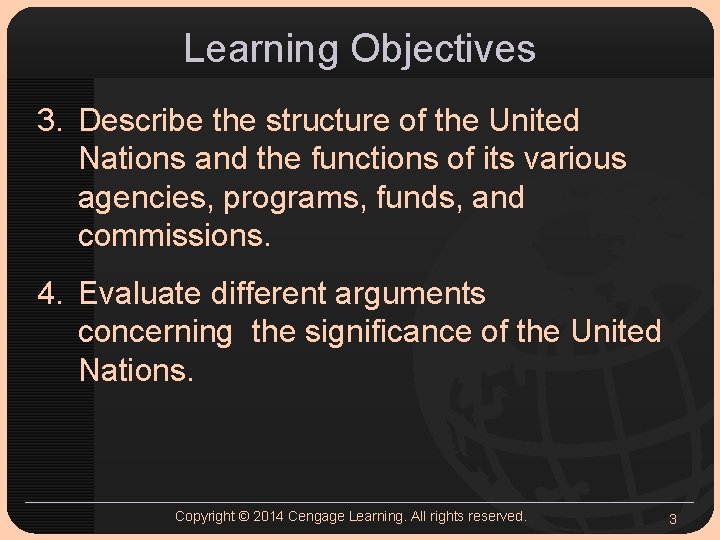 Learning Objectives

3. Describe the structure of the United Nations and the functions of its various agencies, programs, funds, and commissions.

4. Evaluate different arguments concerning the significance of the United Nations.

Copyright © 2014 Cengage Learning. All rights reserved.

3